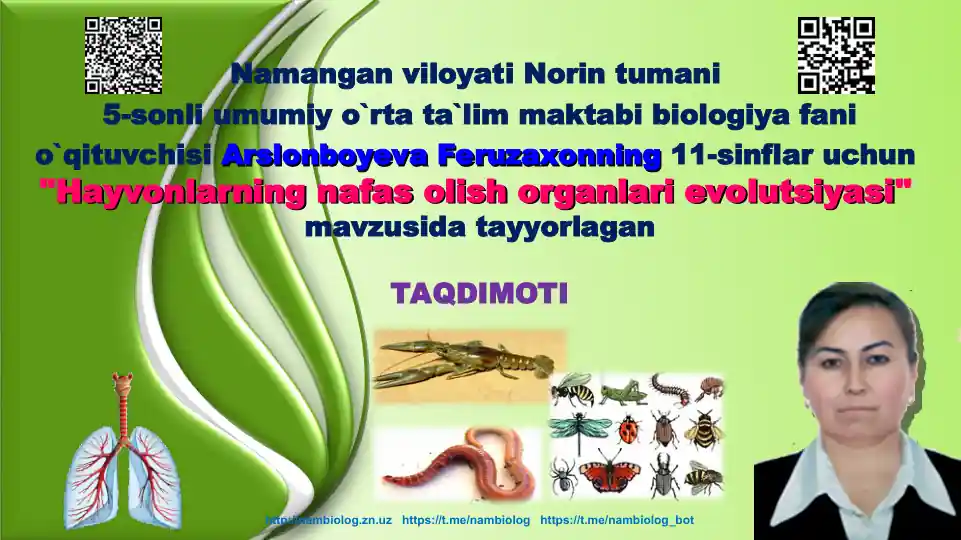 Namangan viloyati Norin tumani
5-sonli umumiy o`rta ta`lim maktabi biologiya fani o`qituvchisi Arslonboyeva Feruzaxonning 11-sinflar uchun "Hayvonlarning nafas olish organlari evolutsiyasi" mavzusida tayyorlagan

TAQDIMOTI

http://nambiolog.zn.uz https://t.me/nambiolog https://t.me/nambiolog_bot